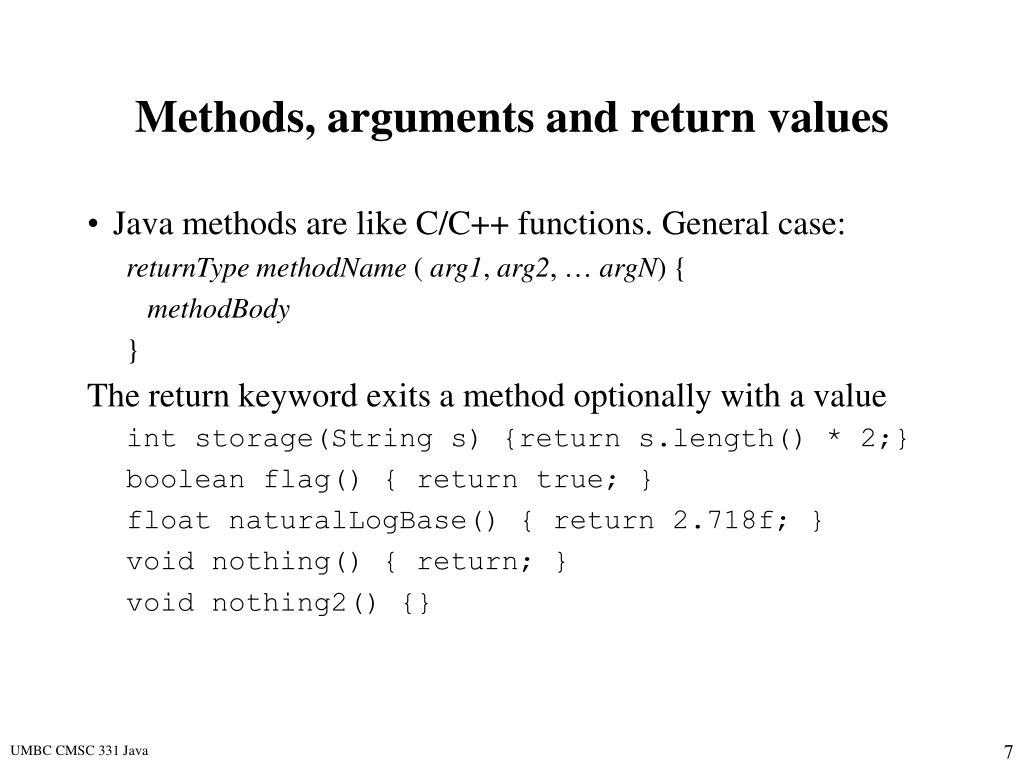 Methods, arguments and return values

• Java methods are like C/C++ functions. General case:

returnType methodName ( arg1, arg2, … argN) {
methodBody
}

The return keyword exits a method optionally with a value

int storage(String s) {return s.length() * 2;}
boolean flag() { return true; }
float naturalLogBase() { return 2.718f; }
void nothing() { return; }
void nothing2() {}

UMBC CMSC 331 Java

7